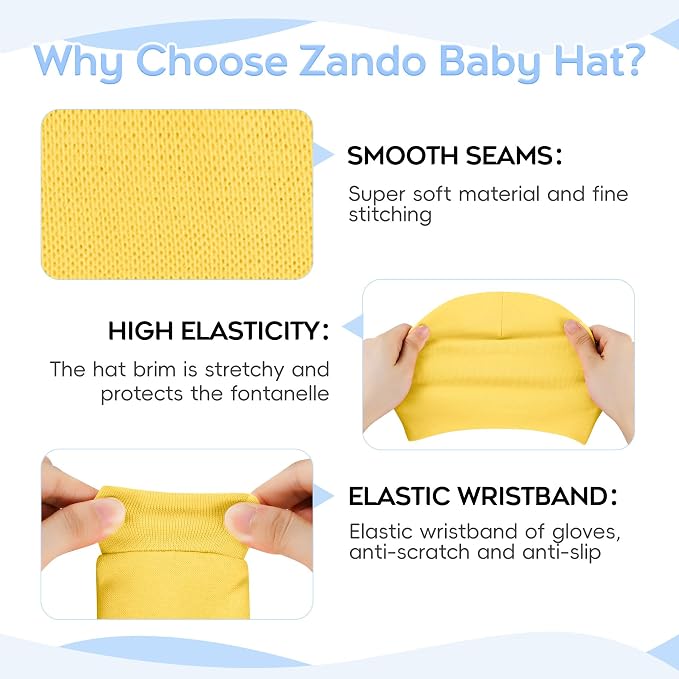 Why Choose Zando Baby Hat?

SMOOTH SEAMS:

Super soft material and fine stitching

HIGH ELASTICITY:

The hat brim is stretchy and protects the fontanelle

ELASTIC WRISTBAND:

Elastic wristband of gloves, anti-scratch and anti-slip